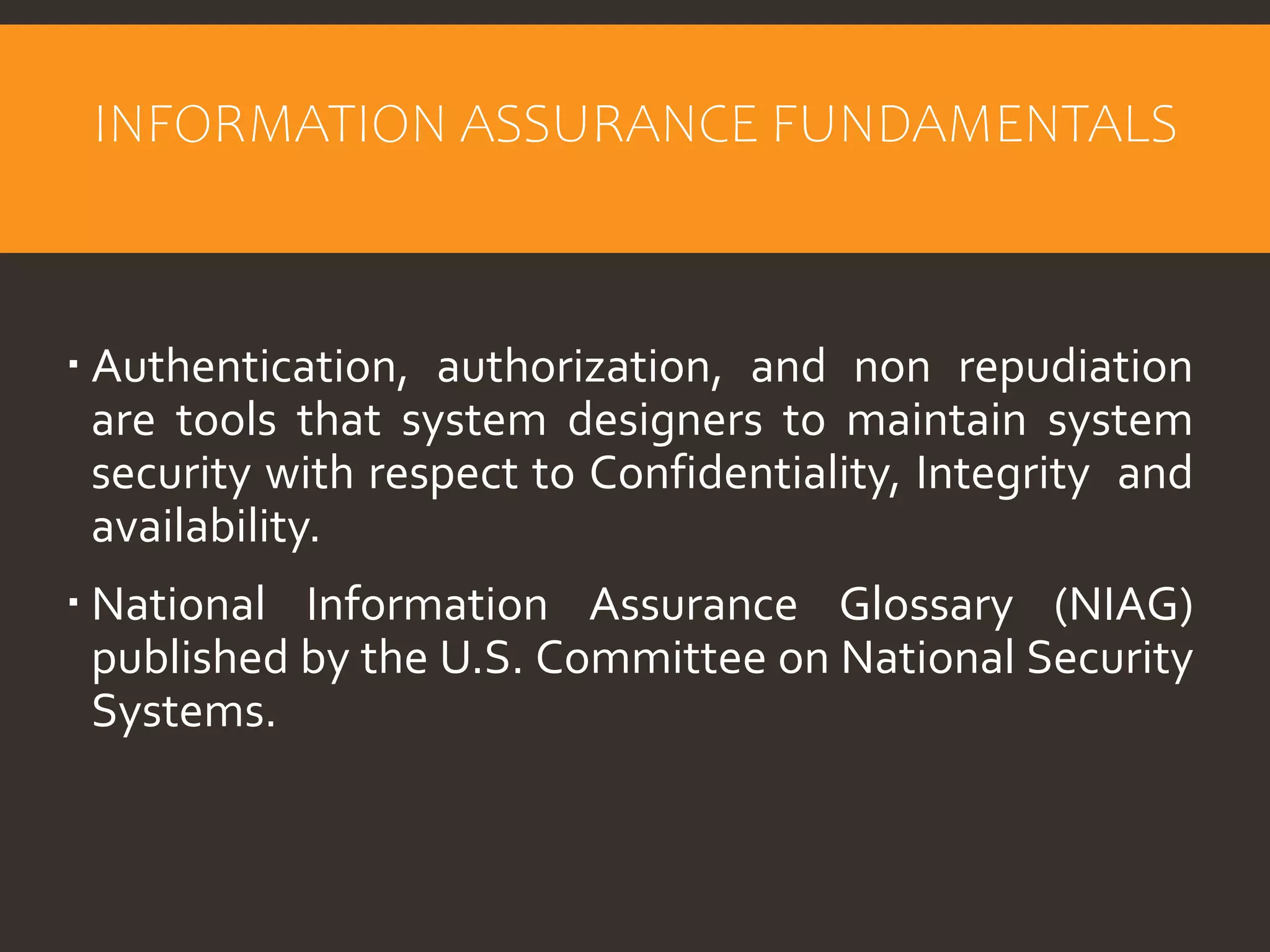 INFORMATION ASSURANCE FUNDAMENTALS

▪ Authentication, authorization, and non repudiation are tools that system designers to maintain system security with respect to Confidentiality, Integrity and availability.

▪ National Information Assurance Glossary (NIAG) published by the U.S. Committee on National Security Systems.